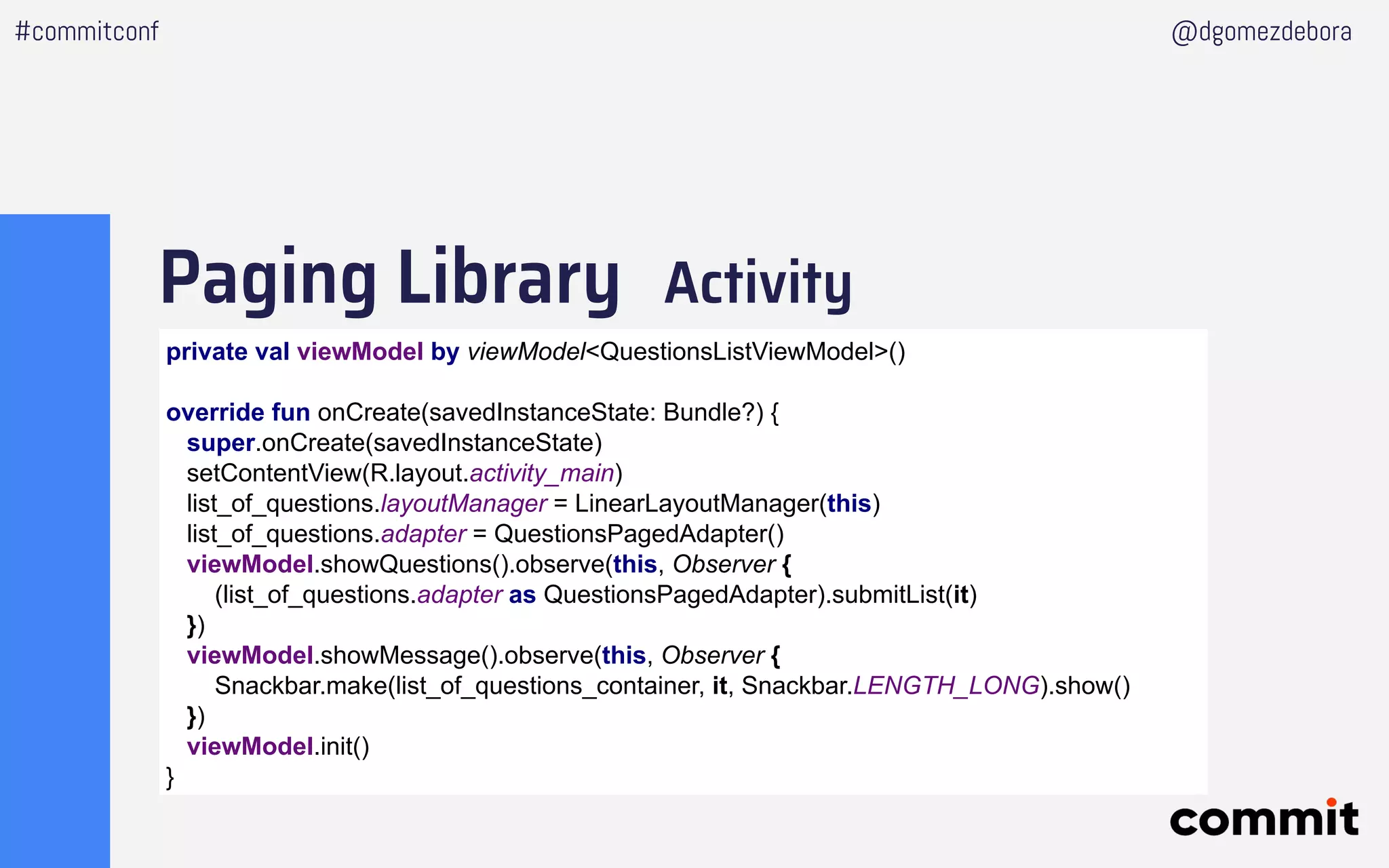 #commitconf

@dgomezdebora

Paging Library Activity

private val viewModel by viewModel<QuestionsListViewModel>()

override fun onCreate(savedInstanceState: Bundle?) {
  super.onCreate(savedInstanceState)
  setContentView(R.layout.activity_main)
  list_of_questions.layoutManager = LinearLayoutManager(this)
  list_of_questions.adapter = QuestionsPagedAdapter()
  viewModel.showQuestions().observe(this, Observer {
    (list_of_questions.adapter as QuestionsPagedAdapter).submitList(it)
  })
  viewModel.showMessage().observe(this, Observer {
    Snackbar.make(list_of_questions_container, it, Snackbar.LENGTH_LONG).show()
  })
  viewModel.init()
}

commit